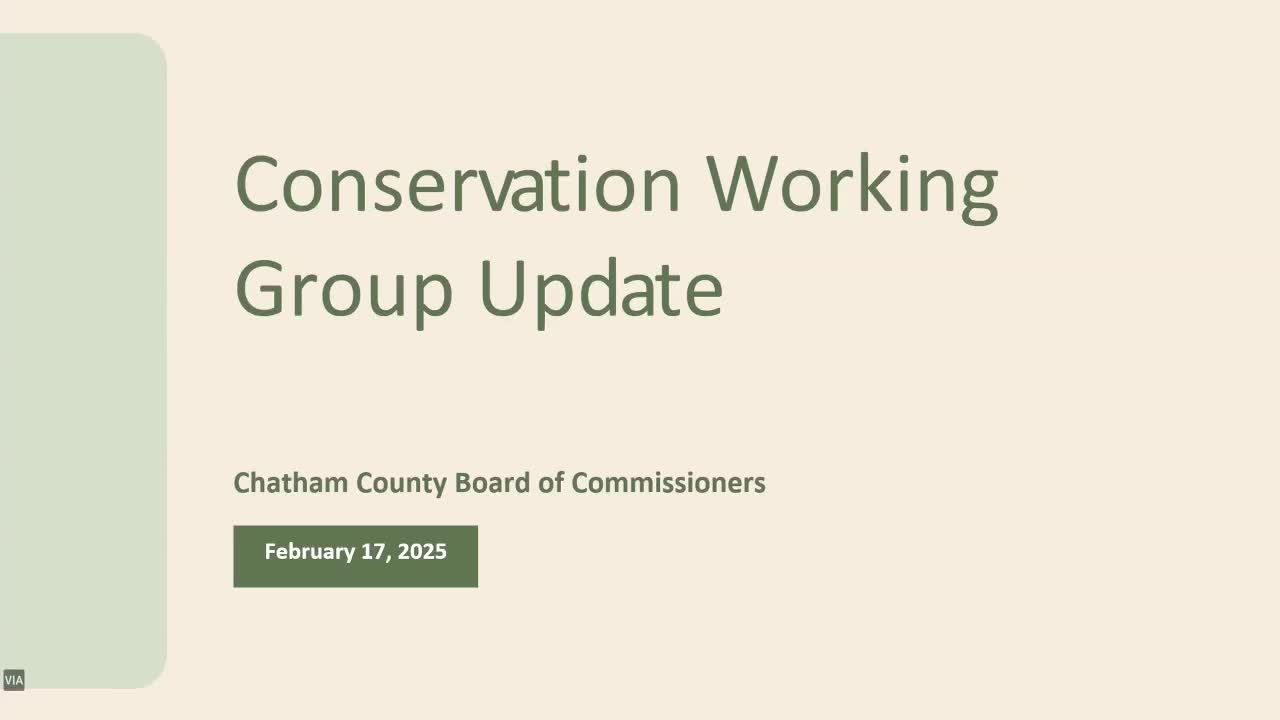 Conservation Working Group Update

Chatham County Board of Commissioners

February 17, 2025

VIA